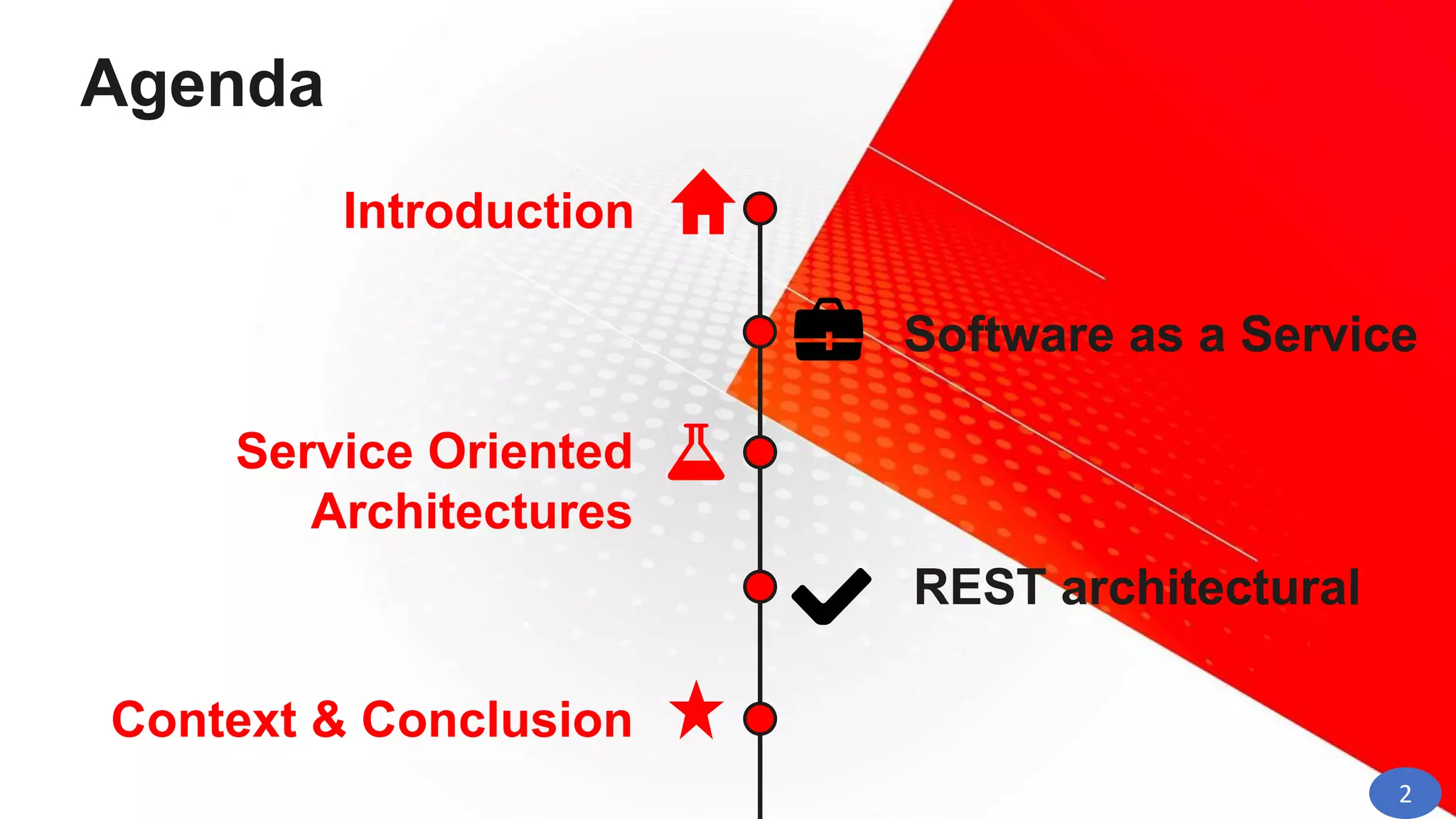 Agenda

Introduction

Software as a Service

Service Oriented Architectures

REST architectural

Context & Conclusion

2